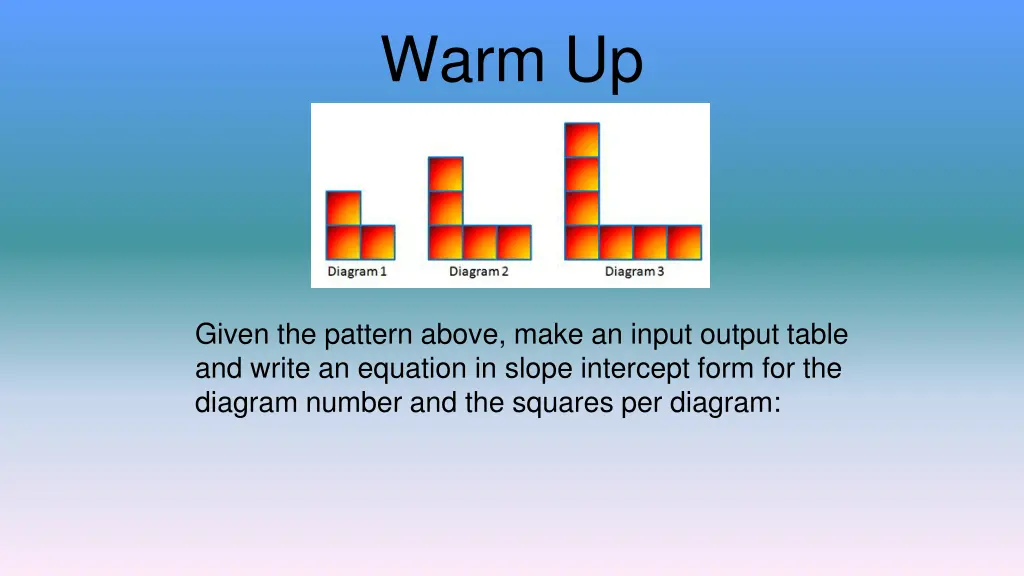 Warm Up

Diagram 1
Diagram 2
Diagram 3

Given the pattern above, make an input output table and write an equation in slope intercept form for the diagram number and the squares per diagram: